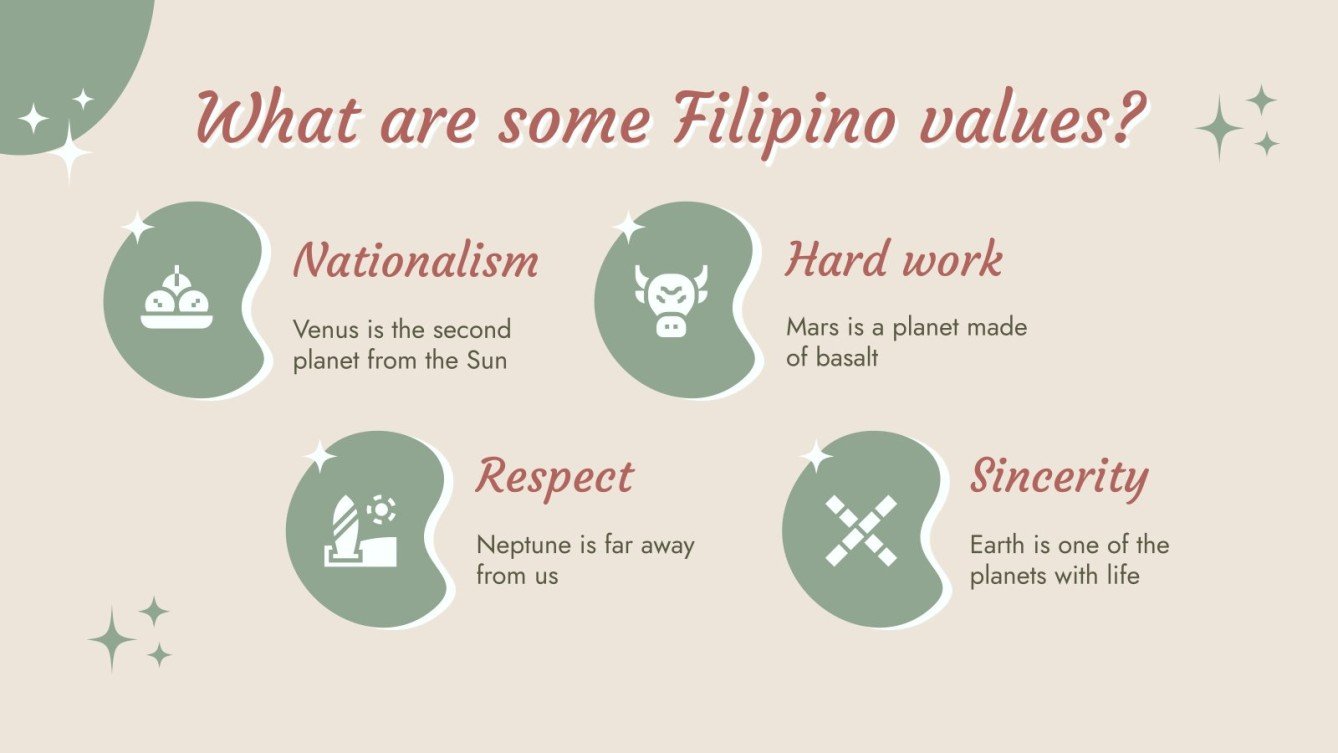 What are some Filipino values?

Nationalism

Venus is the second planet from the Sun

Hard work

Mars is a planet made of basalt

Respect

Neptune is far away from us

Sincerity

Earth is one of the planets with life